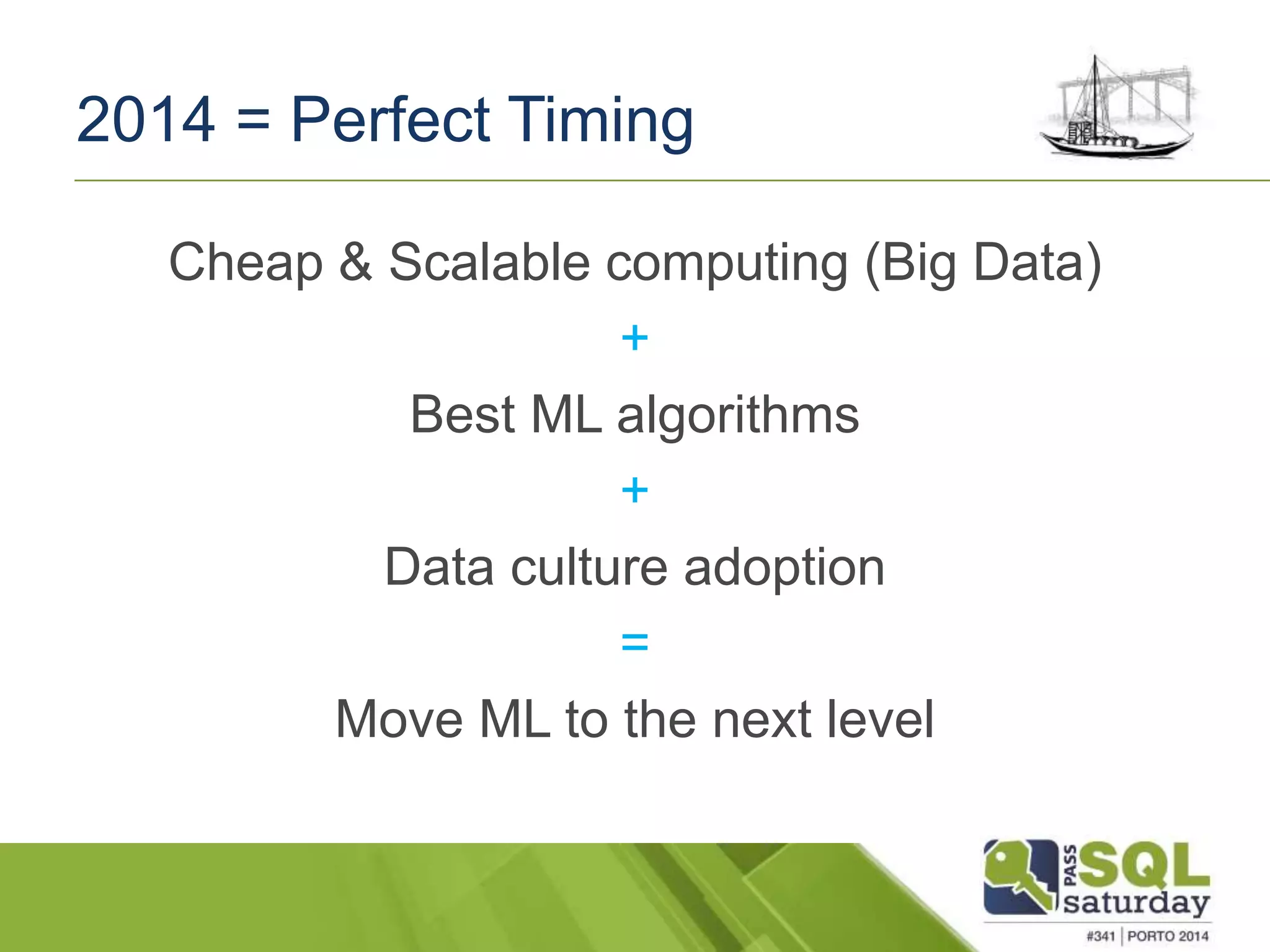 2014 = Perfect Timing

Cheap & Scalable computing (Big Data)

+

Best ML algorithms

+

Data culture adoption

=

Move ML to the next level

PASS SQL saturday

#341 | PORTO 2014